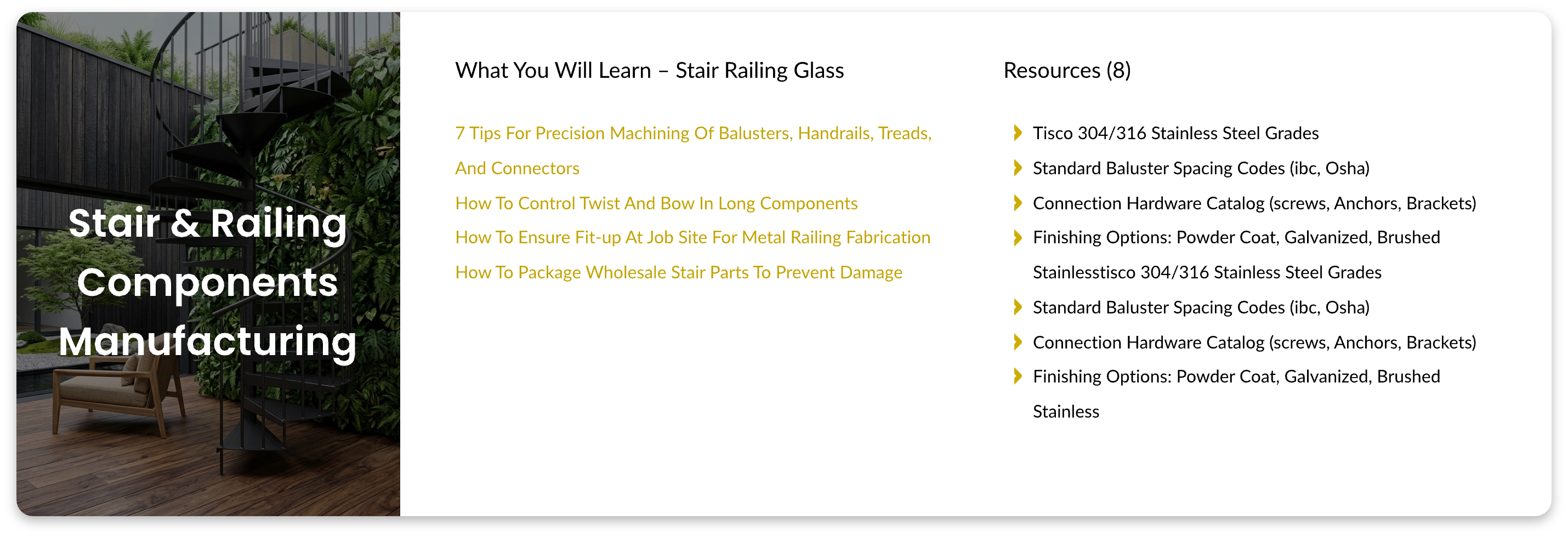 Stair & Railing Components Manufacturing

What You Will Learn – Stair Railing Glass

7 Tips For Precision Machining Of Balusters, Handrails, Treads, And Connectors

How To Control Twist And Bow In Long Components

How To Ensure Fit-up At Job Site For Metal Railing Fabrication

How To Package Wholesale Stair Parts To Prevent Damage

Resources (8)

Tisco 304/316 Stainless Steel Grades

Standard Baluster Spacing Codes (ibc, Osha)

Connection Hardware Catalog (screws, Anchors, Brackets)

Finishing Options: Powder Coat, Galvanized, Brushed Stainlesstisco 304/316 Stainless Steel Grades

Standard Baluster Spacing Codes (ibc, Osha)

Connection Hardware Catalog (screws, Anchors, Brackets)

Finishing Options: Powder Coat, Galvanized, Brushed Stainless